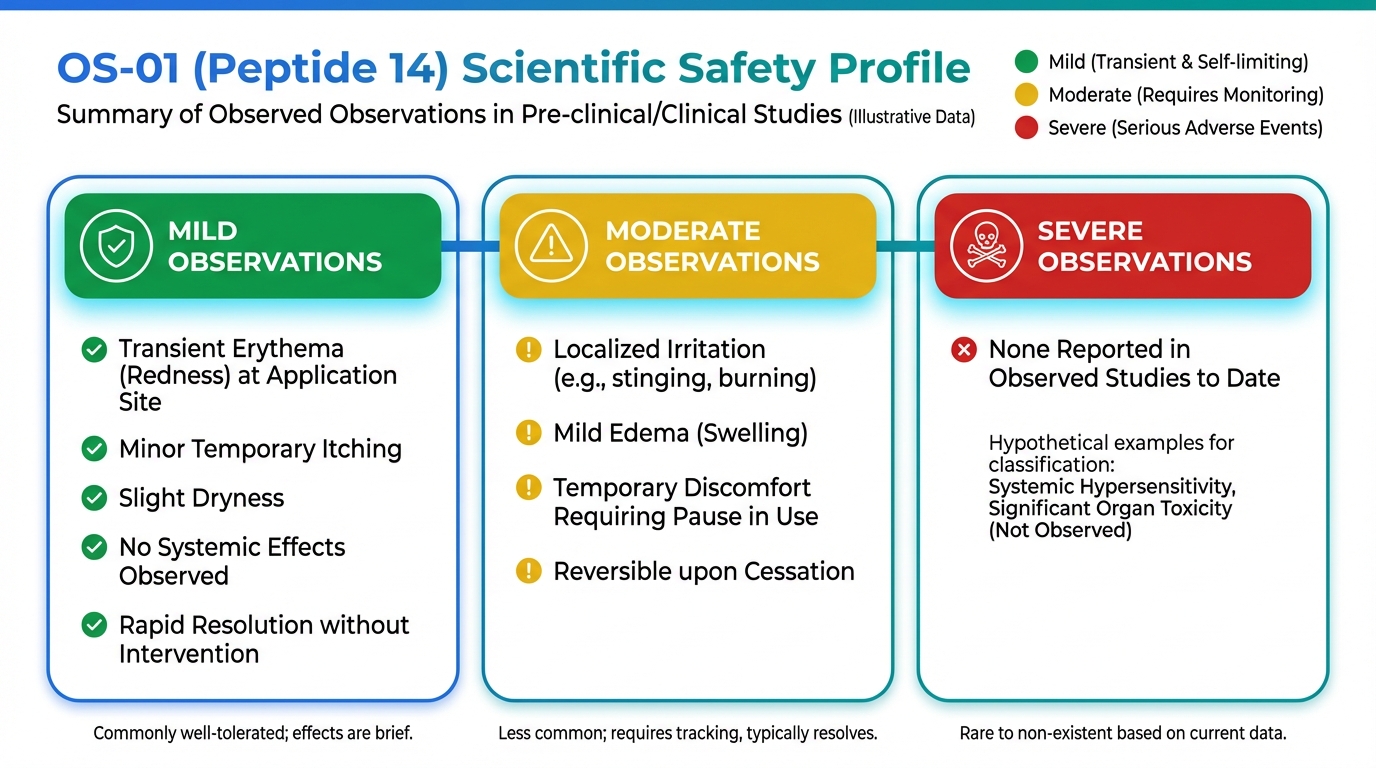 OS-01 (Peptide 14) Scientific Safety Profile

Summary of Observed Observations in Pre-clinical/Clinical Studies (Illustrative Data)

Mild (Transient & Self-limiting)
Moderate (Requires Monitoring)
Severe (Serious Adverse Events)

MILD OBSERVATIONS

Transient Erythema (Redness) at Application Site
Minor Temporary Itching
Slight Dryness
No Systemic Effects Observed
Rapid Resolution without Intervention

Commonly well-tolerated; effects are brief.

MODERATE OBSERVATIONS

Localized Irritation (e.g., stinging, burning)
Mild Edema (Swelling)
Temporary Discomfort Requiring Pause in Use
Reversible upon Cessation

Less common; requires tracking, typically resolves.

SEVERE OBSERVATIONS

None Reported in Observed Studies to Date

Hypothetical examples for classification:
Systemic Hypersensitivity, Significant Organ Toxicity (Not Observed)

Rare to non-existent based on current data.